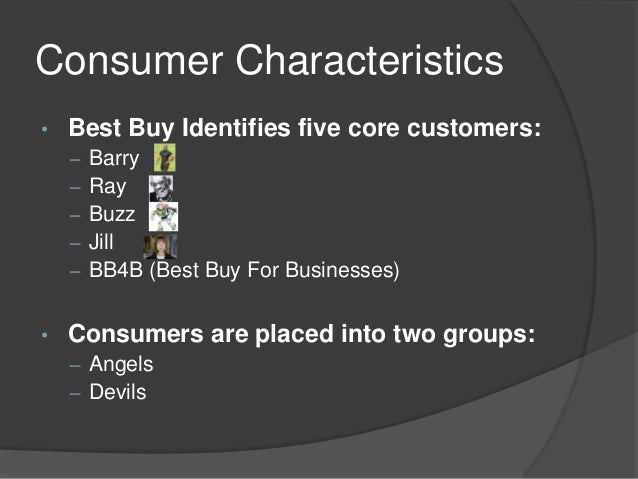 Consumer Characteristics

• Best Buy Identifies five core customers:
– Barry
– Ray
– Buzz
– Jill
– BB4B (Best Buy For Businesses)

• Consumers are placed into two groups:
– Angels
– Devils